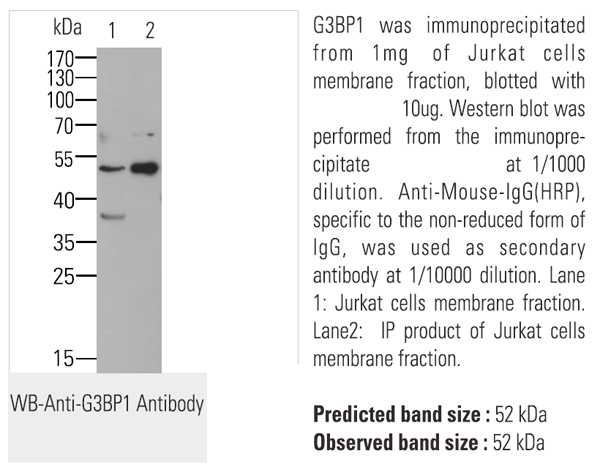 kDa 1 2

170
130
100
70
55
40
35
25
15

WB-Anti-G3BP1 Antibody

G3BP1 was immunoprecipitated from 1mg of Jurkat cells membrane fraction, blotted with 10ug. Western blot was performed from the immunoprecipitate at 1/1000 dilution. Anti-Mouse-IgG(HRP), specific to the non-reduced form of IgG, was used as secondary antibody at 1/10000 dilution. Lane 1: Jurkat cells membrane fraction. Lane2: IP product of Jurkat cells membrane fraction.

**Predicted band size :** 52 kDa
**Observed band size :** 52 kDa